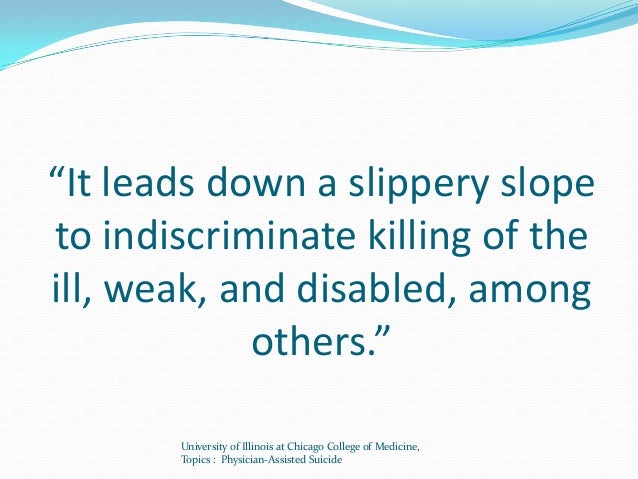 “It leads down a slippery slope to indiscriminate killing of the ill, weak, and disabled, among others.”

University of Illinois at Chicago College of Medicine,
Topics : Physician-Assisted Suicide